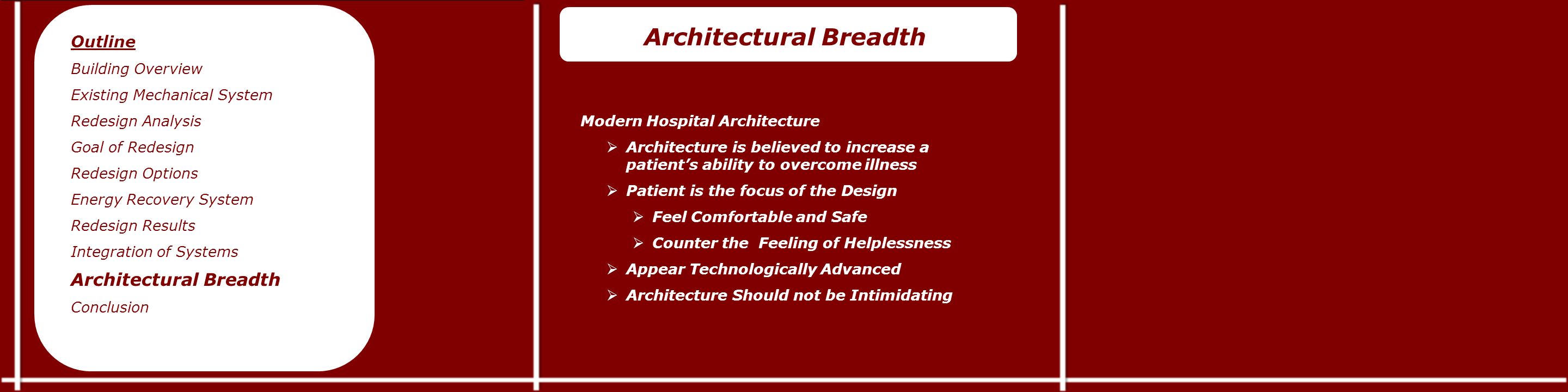 Outline
Building Overview
Existing Mechanical System
Redesign Analysis
Goal of Redesign
Redesign Options
Energy Recovery System
Redesign Results
Integration of Systems
Architectural Breadth
Conclusion

Architectural Breadth

Modern Hospital Architecture
➢ Architecture is believed to increase a patient's ability to overcome illness
➢ Patient is the focus of the Design
➢ Feel Comfortable and Safe
➢ Counter the Feeling of Helplessness
➢ Appear Technologically Advanced
➢ Architecture Should not be Intimidating